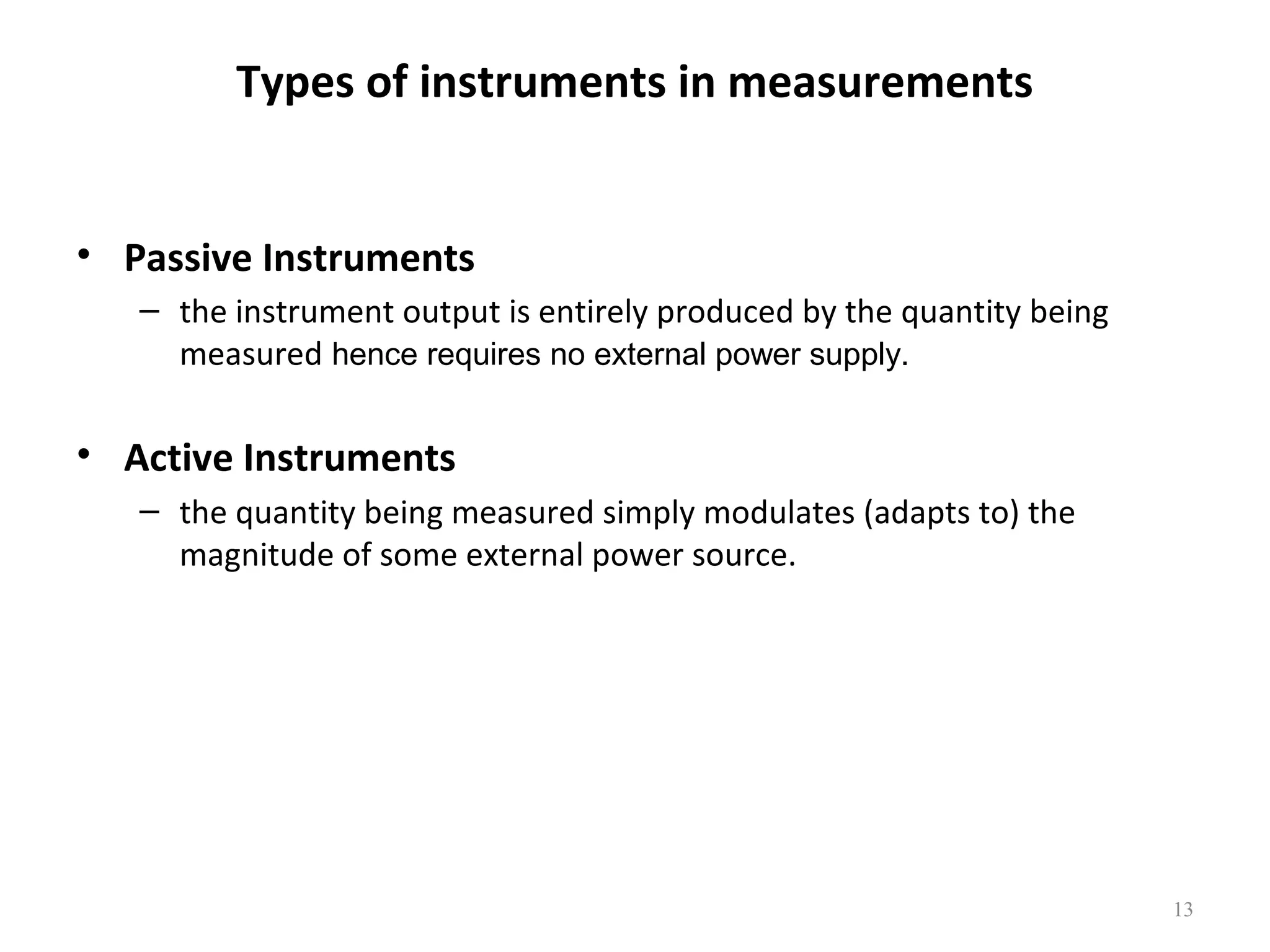 Types of instruments in measurements

• Passive Instruments
– the instrument output is entirely produced by the quantity being measured hence requires no external power supply.

• Active Instruments
– the quantity being measured simply modulates (adapts to) the magnitude of some external power source.

13